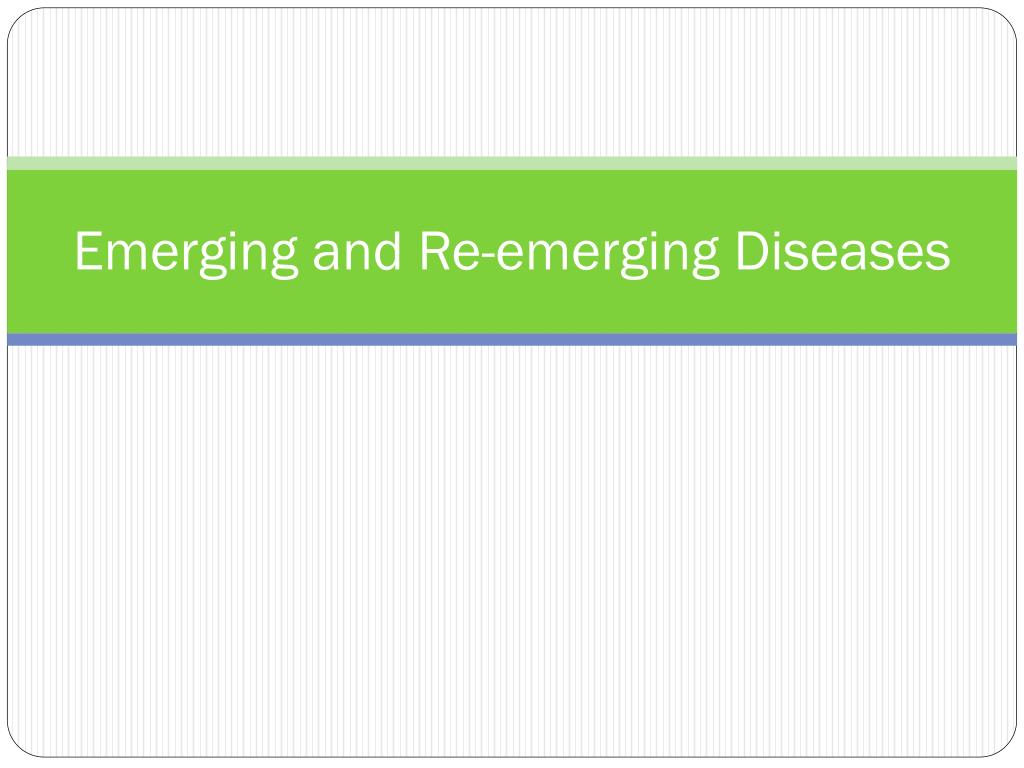 Emerging and Re-emerging Diseases